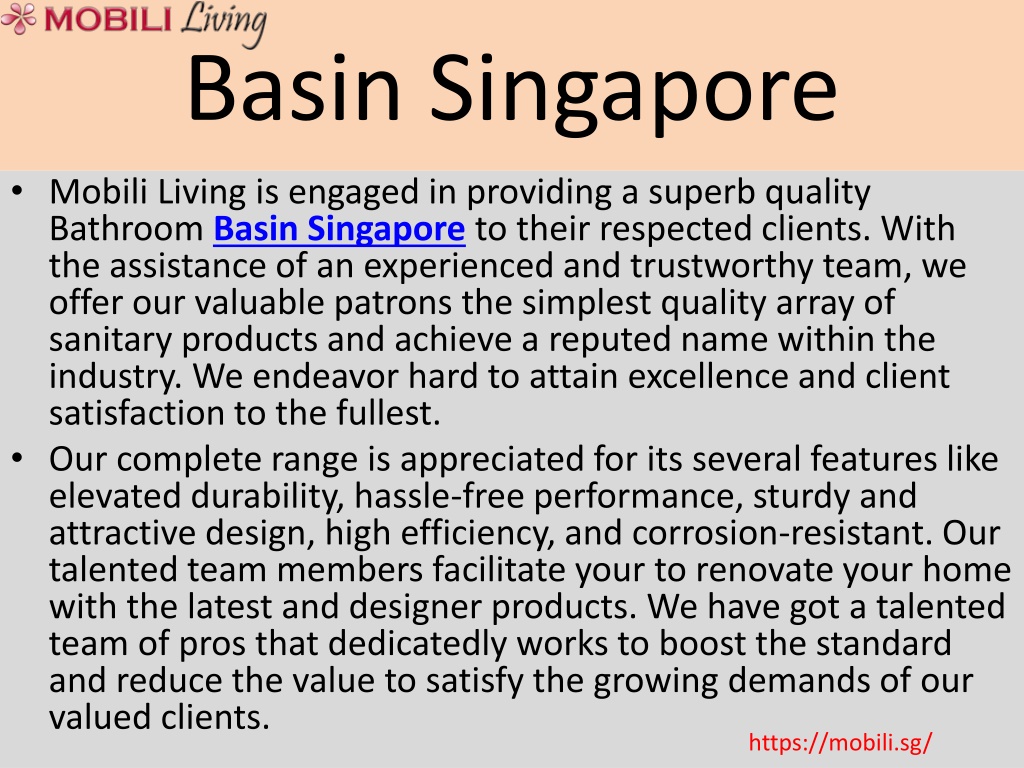 MOBILI Living

Basin Singapore

• Mobili Living is engaged in providing a superb quality Bathroom Basin Singapore to their respected clients. With the assistance of an experienced and trustworthy team, we offer our valuable patrons the simplest quality array of sanitary products and achieve a reputed name within the industry. We endeavor hard to attain excellence and client satisfaction to the fullest.

• Our complete range is appreciated for its several features like elevated durability, hassle-free performance, sturdy and attractive design, high efficiency, and corrosion-resistant. Our talented team members facilitate your to renovate your home with the latest and designer products. We have got a talented team of pros that dedicatedly works to boost the standard and reduce the value to satisfy the growing demands of our valued clients.

https://mobili.sg/